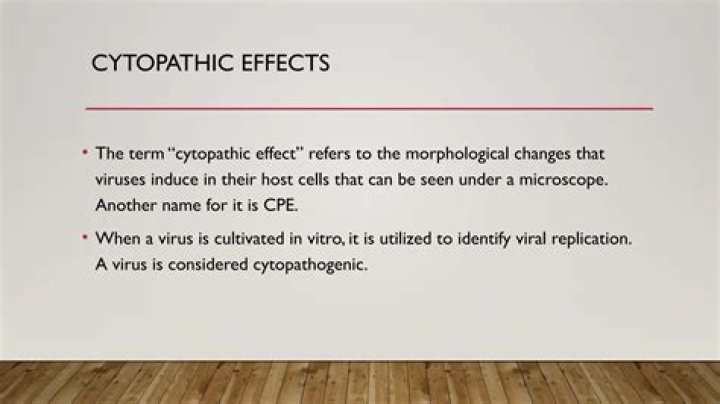 CYTOPATHIC EFFECTS

• The term "cytopathic effect" refers to the morphological changes that viruses induce in their host cells that can be seen under a microscope. Another name for it is CPE.

• When a virus is cultivated in vitro, it is utilized to identify viral replication. A virus is considered cytopathogenic.